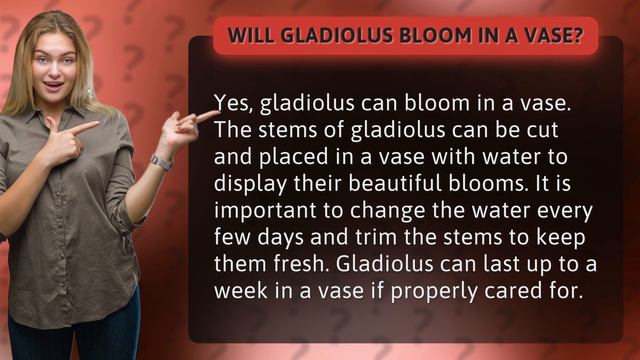 WILL GLADIOLUS BLOOM IN A VASE?

Yes, gladiolus can bloom in a vase. The stems of gladiolus can be cut and placed in a vase with water to display their beautiful blooms. It is important to change the water every few days and trim the stems to keep them fresh. Gladiolus can last up to a week in a vase if properly cared for.